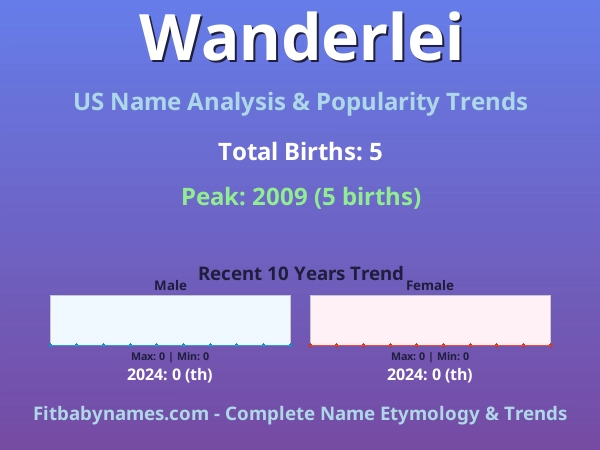 Wanderlei

US Name Analysis & Popularity Trends

Total Births: 5

Peak: 2009 (5 births)

Recent 10 Years Trend

Male

Max: 0 | Min: 0

2024: 0 (th)

Female

Max: 0 | Min: 0

2024: 0 (th)

Fitbabynames.com - Complete Name Etymology & Trends